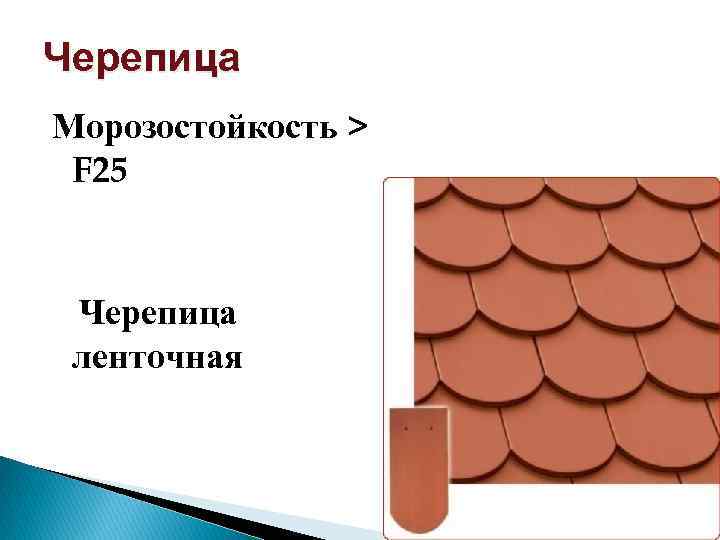 Черепица

Морозостойкость > F25

Черепица ленточная